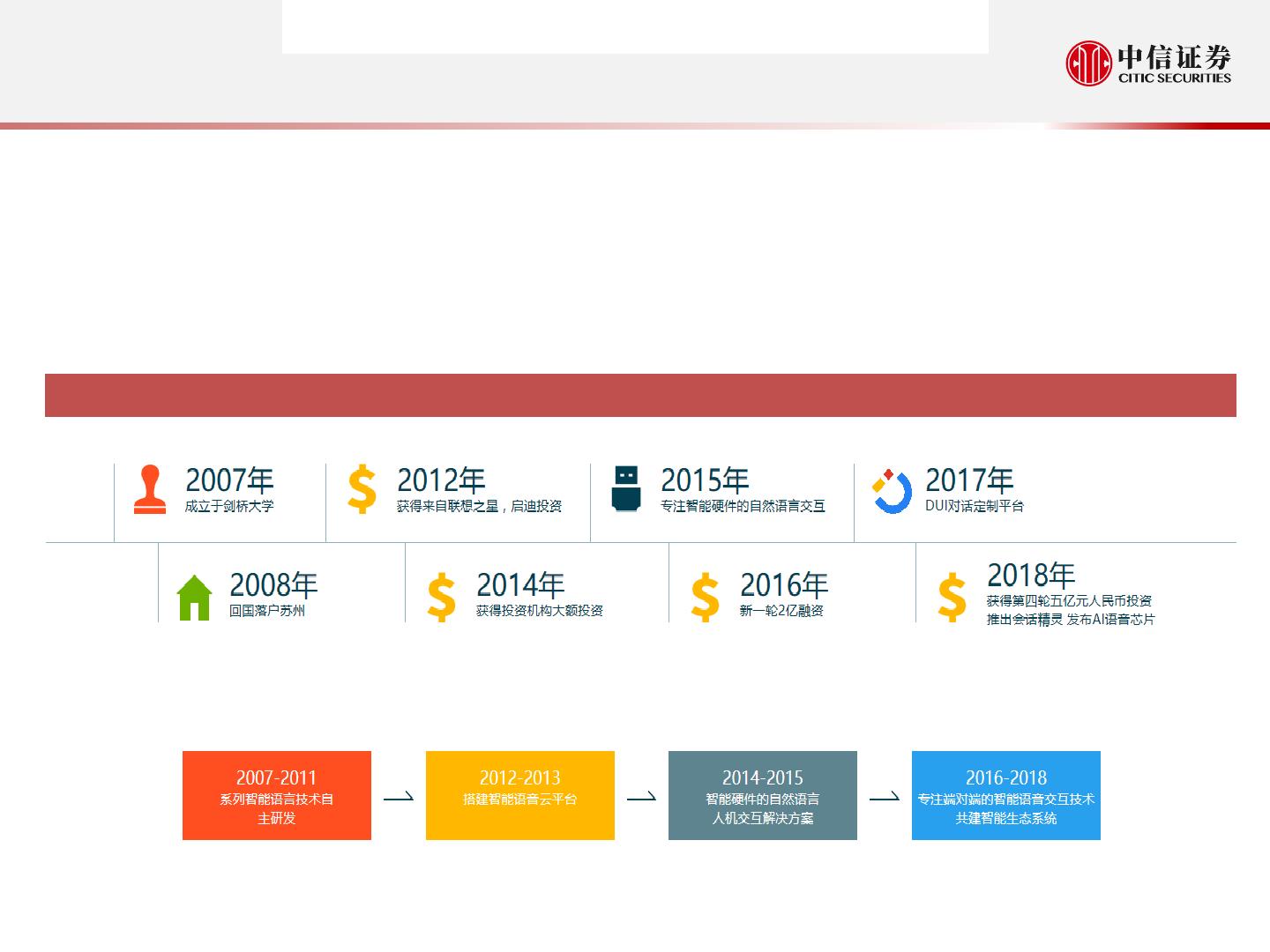 中信证券
CITIC SECURITIES

2007年
成立于剑桥大学

2012年
获得来自联想之星，启迪投资

2015年
专注智能硬件的自然语言交互

2017年
DUI对话定制平台

2008年
回国落户苏州

2014年
获得投资机构大额投资

2016年
新一轮2亿融资

2018年
获得第四轮五亿元人民币投资
推出会话精灵 发布AI语音芯片

2007-2011
系列智能语言技术自主研发

2012-2013
搭建智能语音云平台

2014-2015
智能硬件的自然语言人机交互解决方案

2016-2018
专注端对端的智能语音交互技术
共建智能生态系统